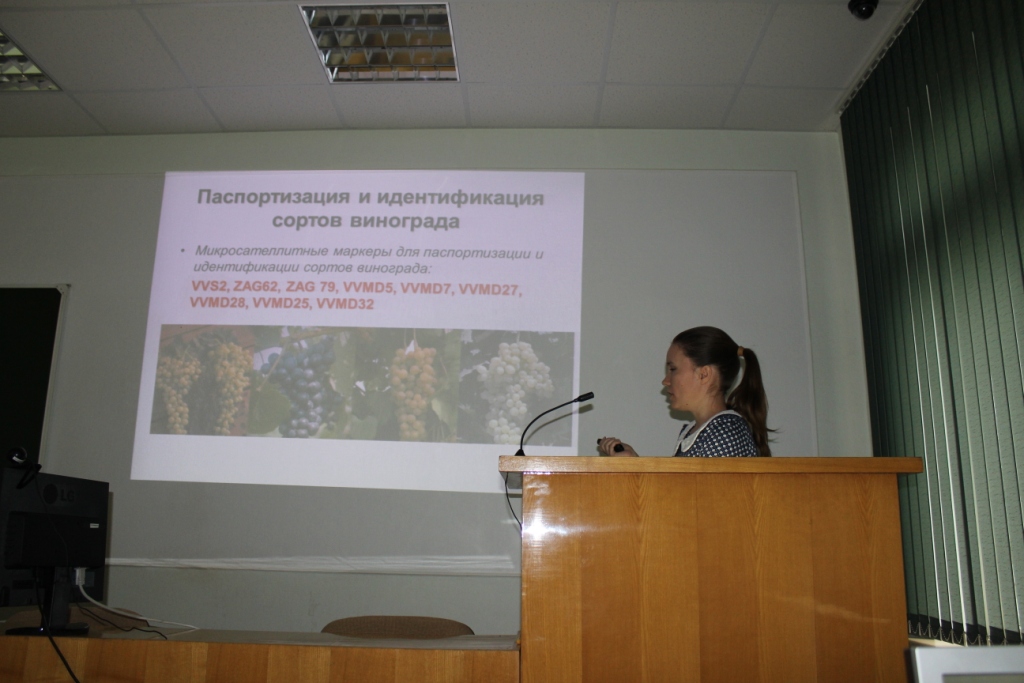 Паспортизация и идентификация сортов винограда

• Микросателлитные маркеры для паспортизации и идентификации сортов винограда:

VVS2, ZAG62, ZAG 79, VVMD5, VVMD7, VVMD27, VVMD28, VVMD25, VVMD32

LG